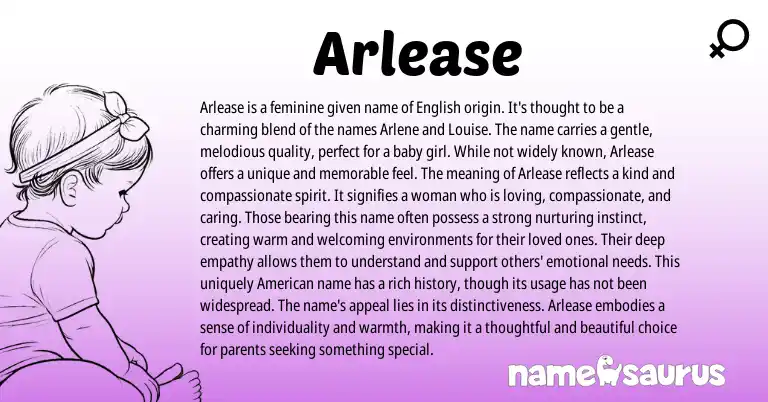 Arlease

Arlease is a feminine given name of English origin. It's thought to be a charming blend of the names Arlene and Louise. The name carries a gentle, melodious quality, perfect for a baby girl. While not widely known, Arlease offers a unique and memorable feel. The meaning of Arlease reflects a kind and compassionate spirit. It signifies a woman who is loving, compassionate, and caring. Those bearing this name often possess a strong nurturing instinct, creating warm and welcoming environments for their loved ones. Their deep empathy allows them to understand and support others' emotional needs. This uniquely American name has a rich history, though its usage has not been widespread. The name's appeal lies in its distinctiveness. Arlease embodies a sense of individuality and warmth, making it a thoughtful and beautiful choice for parents seeking something special.

namesaurus